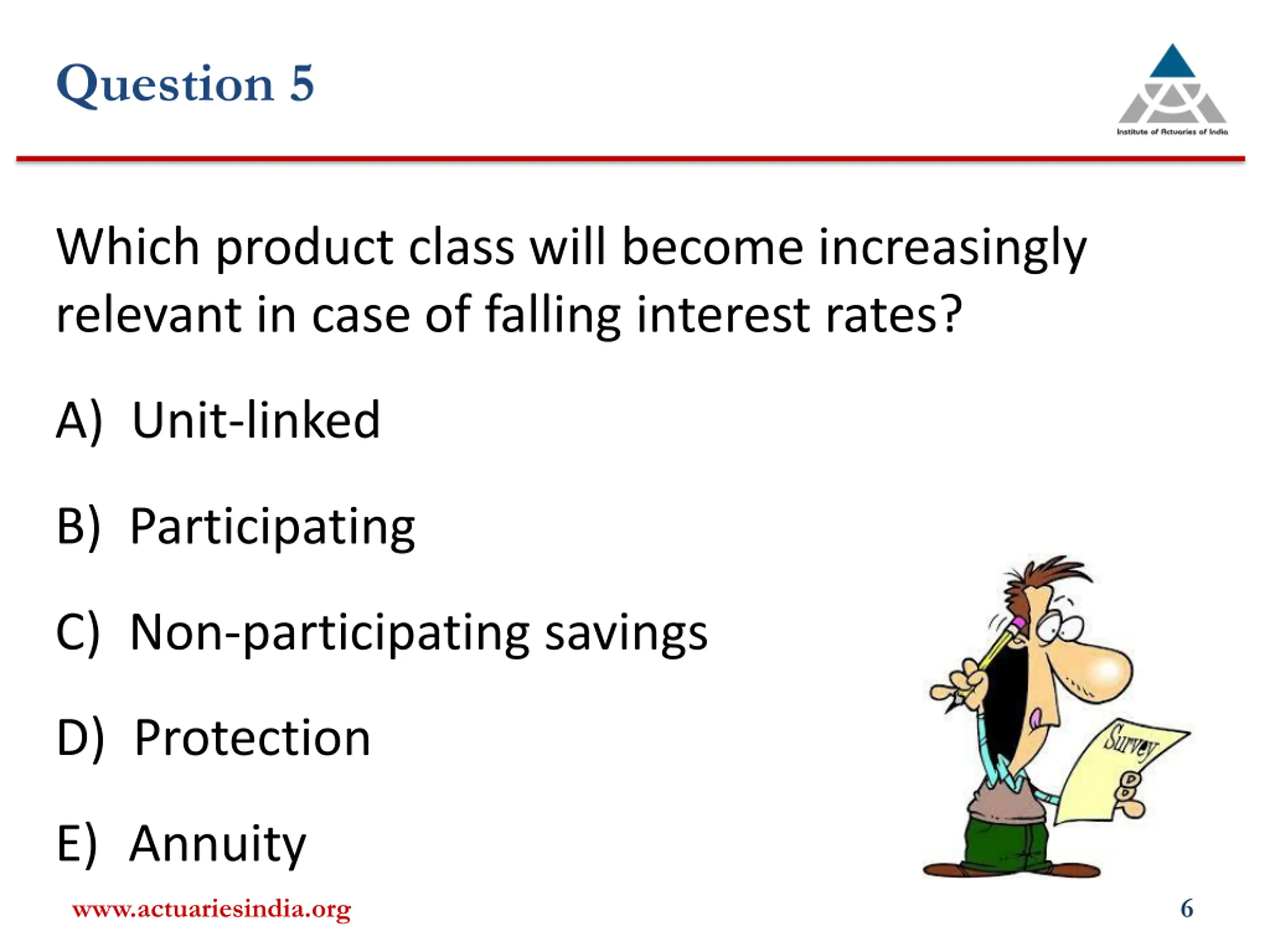 Question 5

Institute of Actuaries of India

Which product class will become increasingly relevant in case of falling interest rates?

A) Unit-linked

B) Participating

C) Non-participating savings

D) Protection

E) Annuity

Survey

www.actuariesindia.org

6